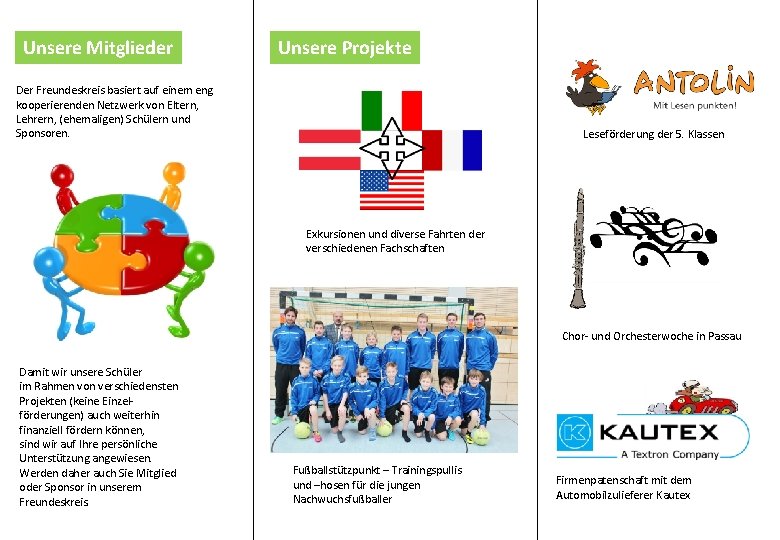 Unsere Mitglieder

Der Freundeskreis basiert auf einem eng kooperierenden Netzwerk von Eltern, Lehrern, (ehemaligen) Schülern und Sponsoren.

Damit wir unsere Schüler im Rahmen von verschiedensten Projekten (keine Einzelförderungen) auch weiterhin finanziell fördern können, sind wir auf Ihre persönliche Unterstützung angewiesen. Werden daher auch Sie Mitglied oder Sponsor in unserem Freundeskreis

Unsere Projekte

Exkursionen und diverse Fahrten der verschiedenen Fachschaften

Fußballstützpunkt – Trainingspullis und –hosen für die jungen Nachwuchsfußballer

ANTOLIN
Mit Lesen punkten!

Leseförderung der 5. Klassen

Chor- und Orchesterwoche in Passau

KAUTEX
A Textron Company

Firmenpatenschaft mit dem Automobilzulieferer Kautex